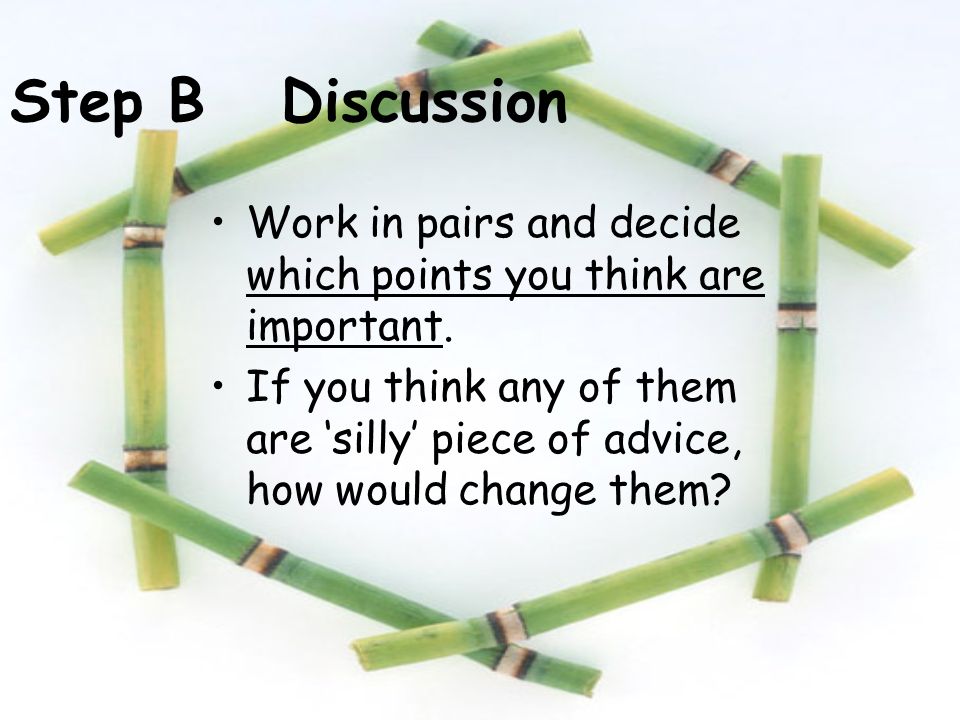 Step B Discussion

• Work in pairs and decide which points you think are important.

• If you think any of them are ‘silly’ piece of advice, how would change them?